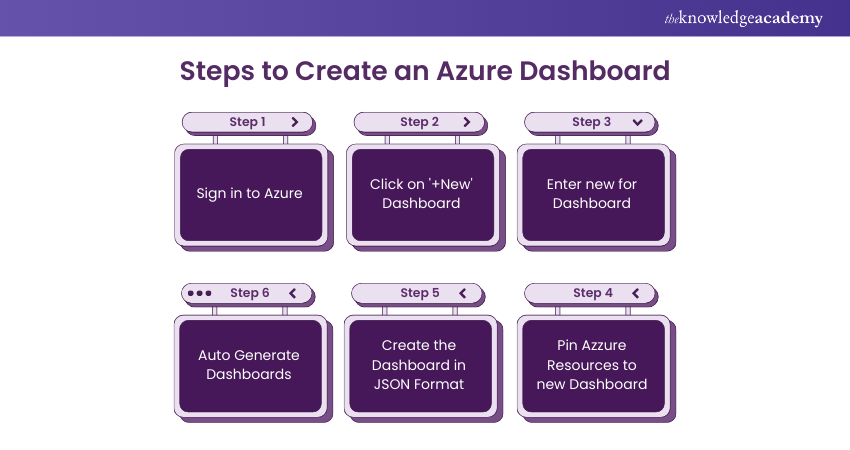 theknowledgeacademy

Steps to Create an Azure Dashboard

Step 1

Sign in to Azure

Step 2

Click on '+New' Dashboard

Step 3

Enter new for Dashboard

Step 6

Auto Generate Dashboards

Step 5

Create the Dashboard in JSON Format

Step 4

Pin Azzure Resources to new Dashboard